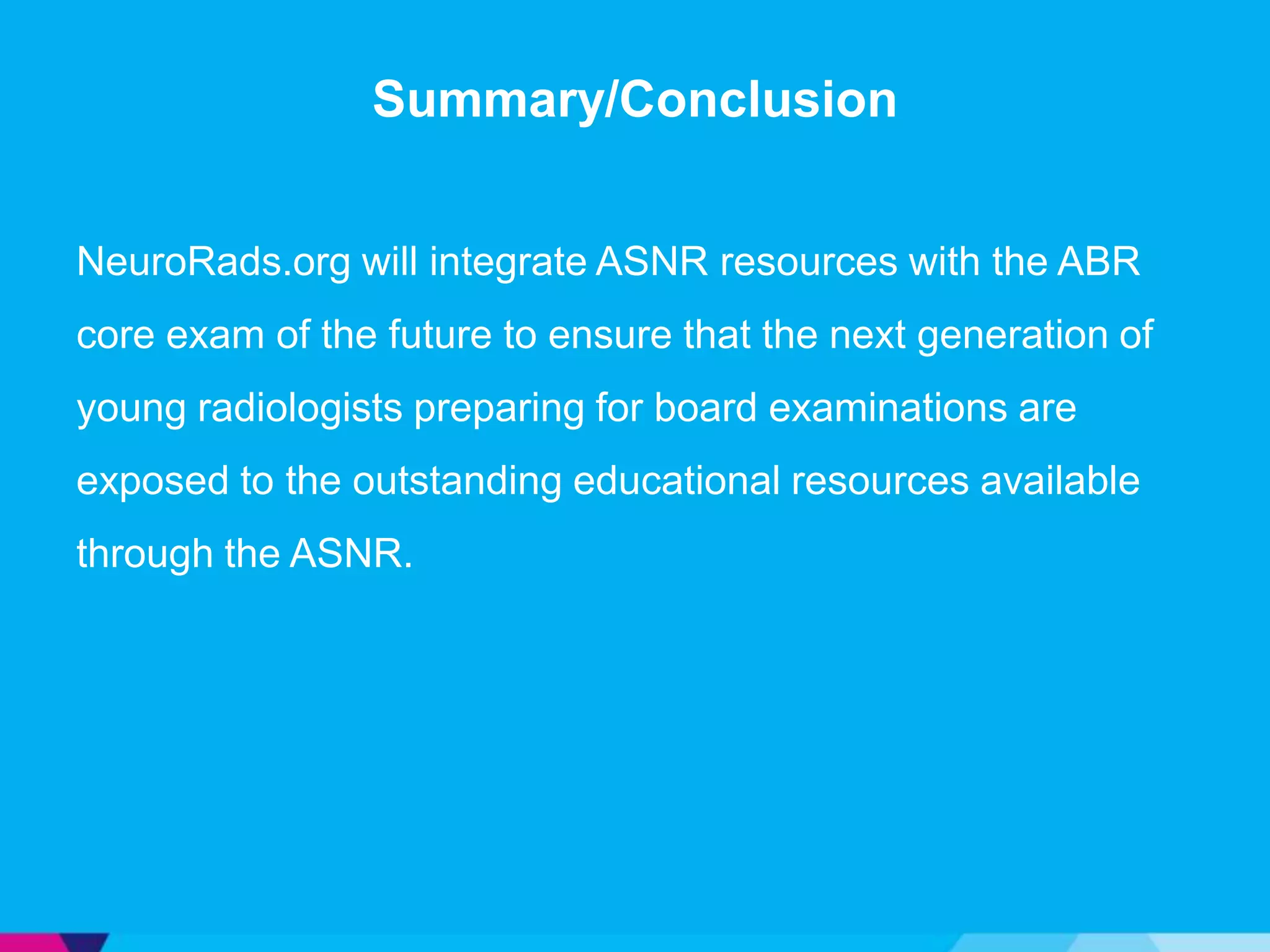 Summary/Conclusion

NeuroRads.org will integrate ASNR resources with the ABR core exam of the future to ensure that the next generation of young radiologists preparing for board examinations are exposed to the outstanding educational resources available through the ASNR.